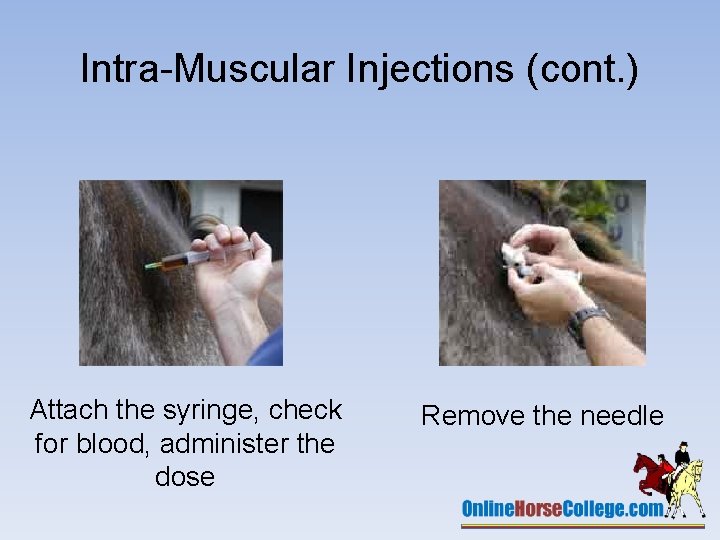 Intra-Muscular Injections (cont.)

Attach the syringe, check for blood, administer the dose

Remove the needle

OnlineHorseCollege.com